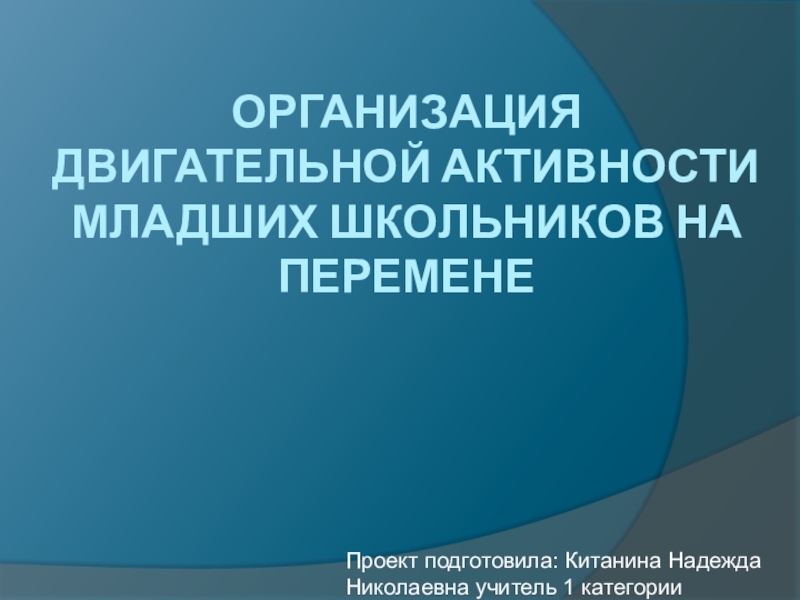 ОРГАНИЗАЦИЯ ДВИГАТЕЛЬНОЙ АКТИВНОСТИ МЛАДШИХ ШКОЛЬНИКОВ НА ПЕРЕМЕНЕ

Проект подготовила: Китанина Надежда Николаевна учитель 1 категории